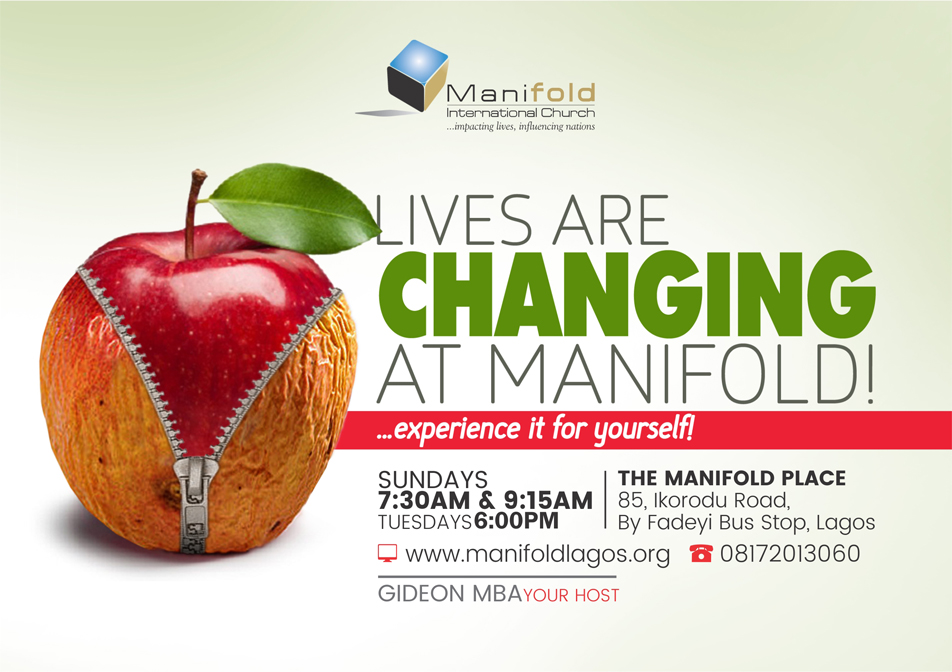 Manifold
International Church
...impacting lives, influencing nations

LIVES ARE
CHANGING
AT MANIFOLD!

...experience it for yourself!

SUNDAYS
7:30AM & 9:15AM
TUESDAYS 6:00PM

THE MANIFOLD PLACE
85, Ikorodu Road,
By Fadeyi Bus Stop, Lagos

www.manifoldlagos.org
08172013060

GIDEON MBA YOUR HOST